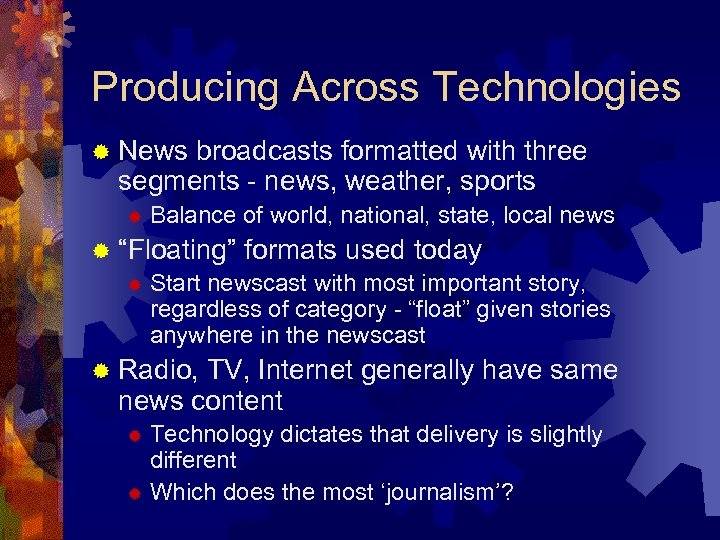 Producing Across Technologies

News broadcasts formatted with three segments - news, weather, sports

Balance of world, national, state, local news

“Floating” formats used today

Start newscast with most important story, regardless of category - “float” given stories anywhere in the newscast

Radio, TV, Internet generally have same news content

Technology dictates that delivery is slightly different

Which does the most ‘journalism’?